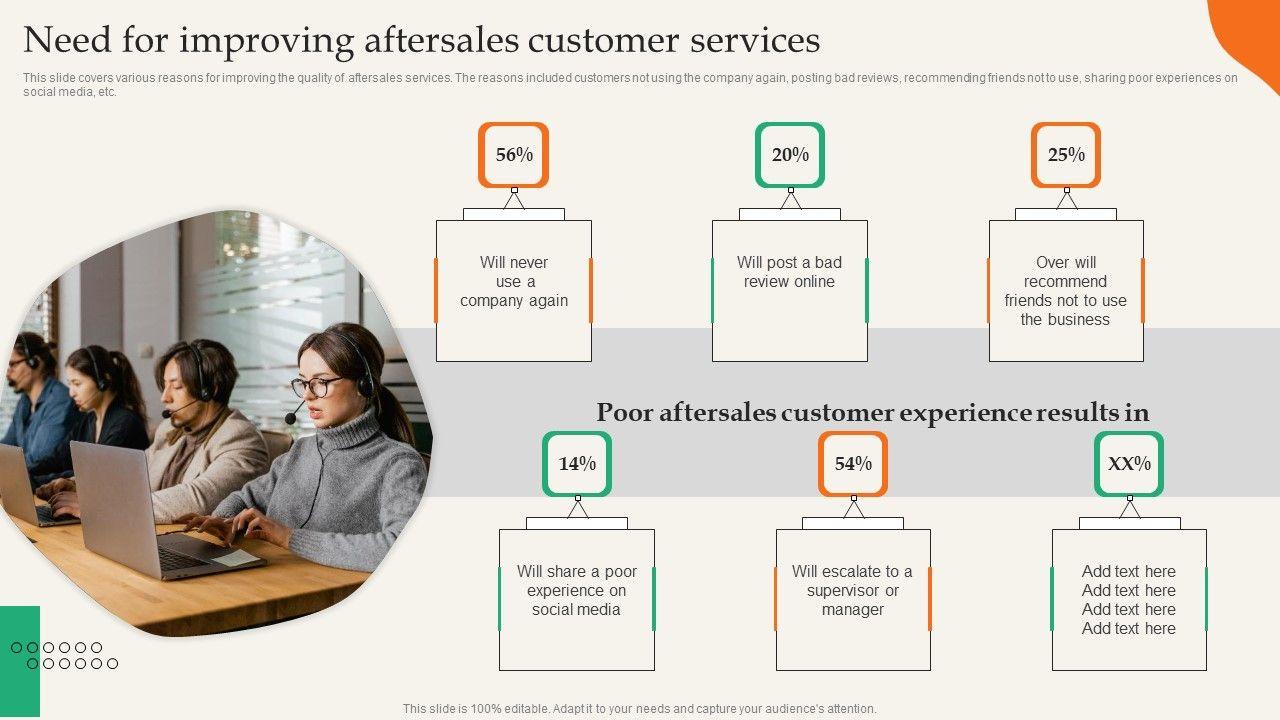 Need for improving aftersales customer services

This slide covers various reasons for improving the quality of aftersales services. The reasons included customers not using the company again, posting bad reviews, recommending friends not to use, sharing poor experiences on social media, etc.

56%

Will never use a company again

20%

Will post a bad review online

25%

Over will recommend friends not to use the business

Poor aftersales customer experience results in

14%

Will share a poor experience on social media

54%

Will escalate to a supervisor or manager

XX%

Add text here Add text here Add text here Add text here

This slide is 100% editable. Adapt it to your needs and capture your audience's attention.